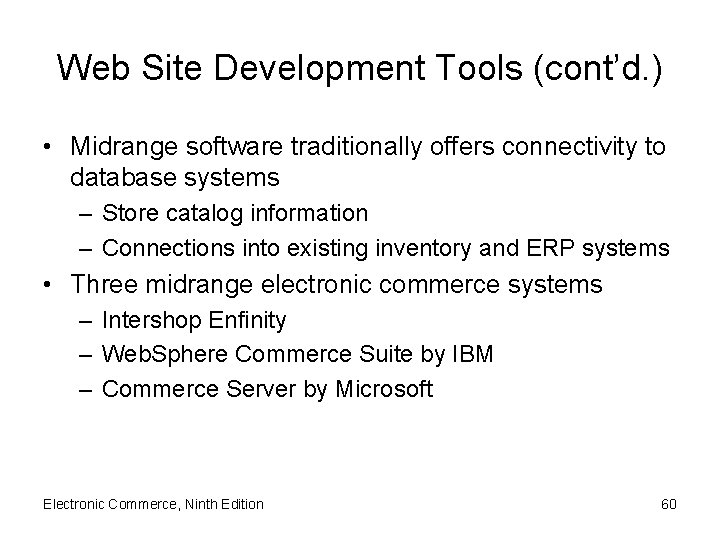 Web Site Development Tools (cont'd.)

• Midrange software traditionally offers connectivity to database systems
  – Store catalog information
  – Connections into existing inventory and ERP systems
• Three midrange electronic commerce systems
  – Intershop Enfinity
  – WebSphere Commerce Suite by IBM
  – Commerce Server by Microsoft

Electronic Commerce, Ninth Edition

60